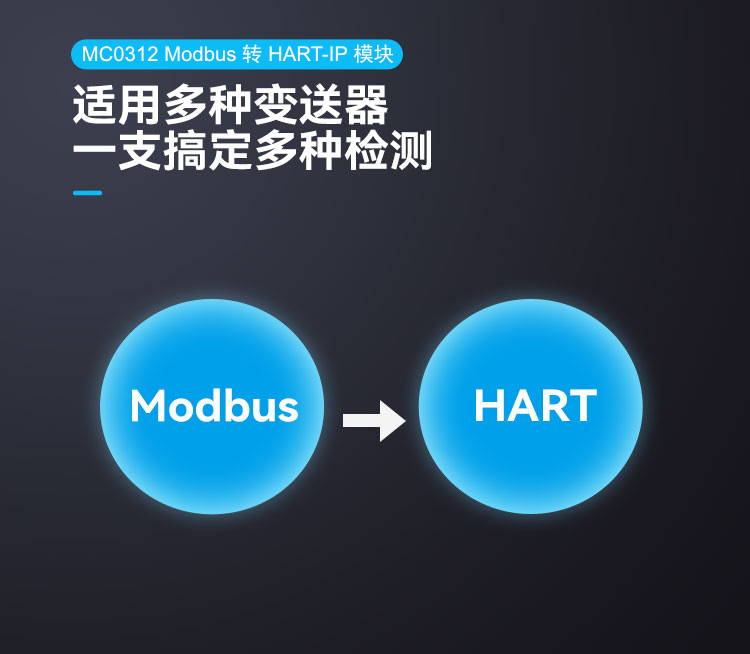 MC0312 Modbus 转 HART-IP 模块

适用多种变送器
一支搞定多种检测

Modbus

HART